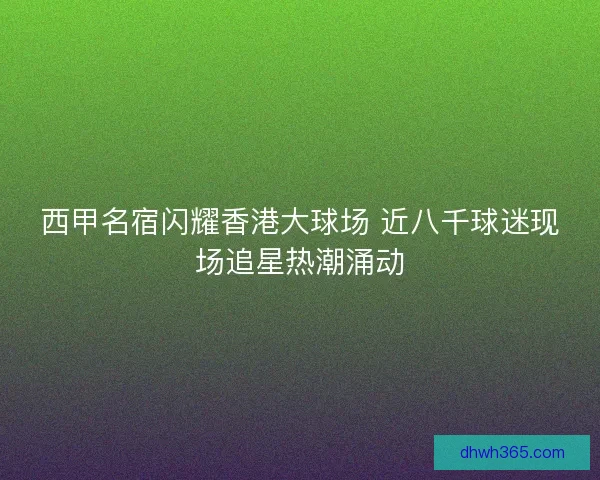 西甲名宿闪耀香港大球场 近八千球迷现场追星热潮涌动

dhwh365.com